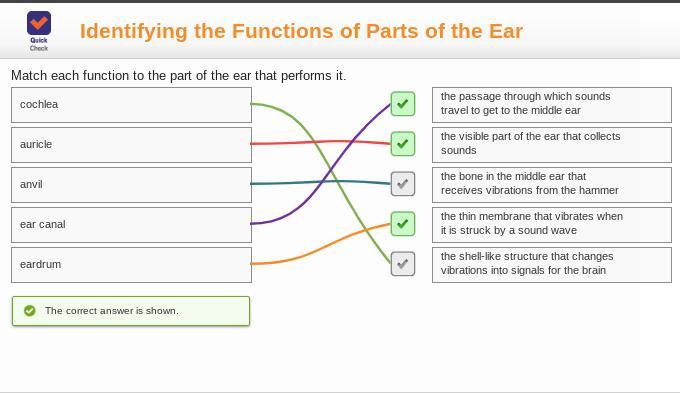 Quick Check

Identifying the Functions of Parts of the Ear

Match each function to the part of the ear that performs it.

cochlea

auricle

anvil

ear canal

eardrum

the passage through which sounds travel to get to the middle ear

the visible part of the ear that collects sounds

the bone in the middle ear that receives vibrations from the hammer

the thin membrane that vibrates when it is struck by a sound wave

the shell-like structure that changes vibrations into signals for the brain

The correct answer is shown.